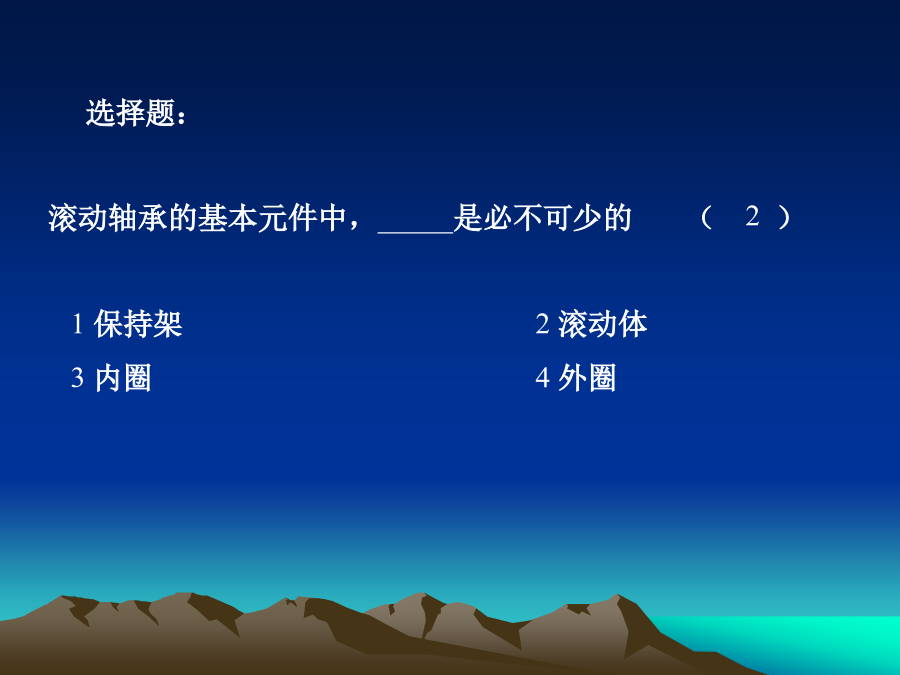 选择题：

滚动轴承的基本元件中，_____是必不可少的　（ 2 ）

1 保持架

2 滚动体

3 内圈

4 外圈